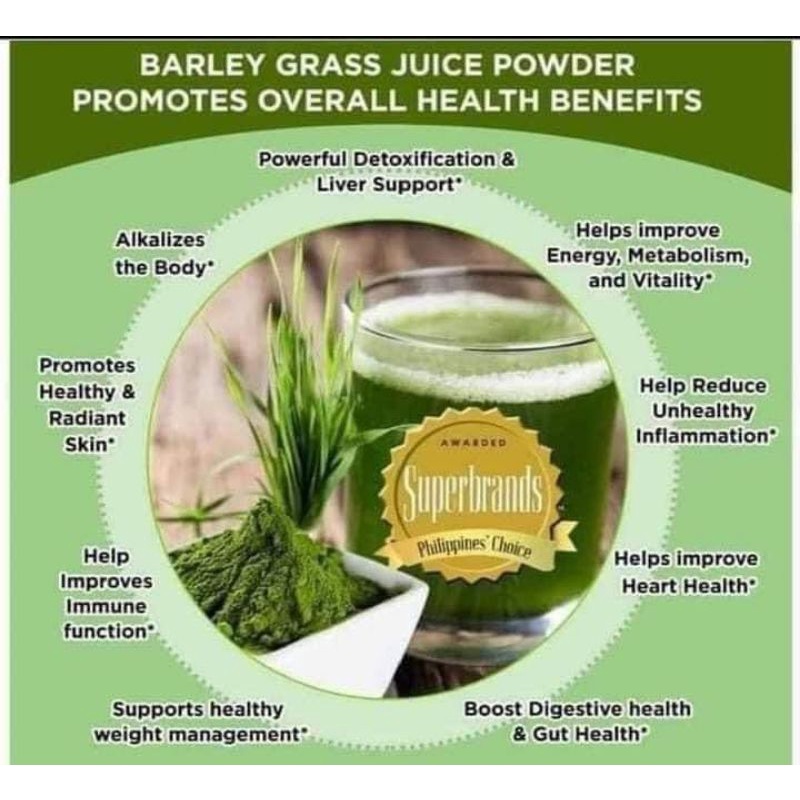 BARLEY GRASS JUICE POWDER PROMOTES OVERALL HEALTH BENEFITS

Powerful Detoxification & Liver Support*

Alkalizes the Body*

Helps improve Energy, Metabolism, and Vitality*

Promotes Healthy & Radiant Skin*

Help Reduce Unhealthy Inflammation*

AWARDED
Superbrands
Philippines' Choice

Help Improves Immune function*

Helps improve Heart Health*

Supports healthy weight management*

Boost Digestive health & Gut Health*